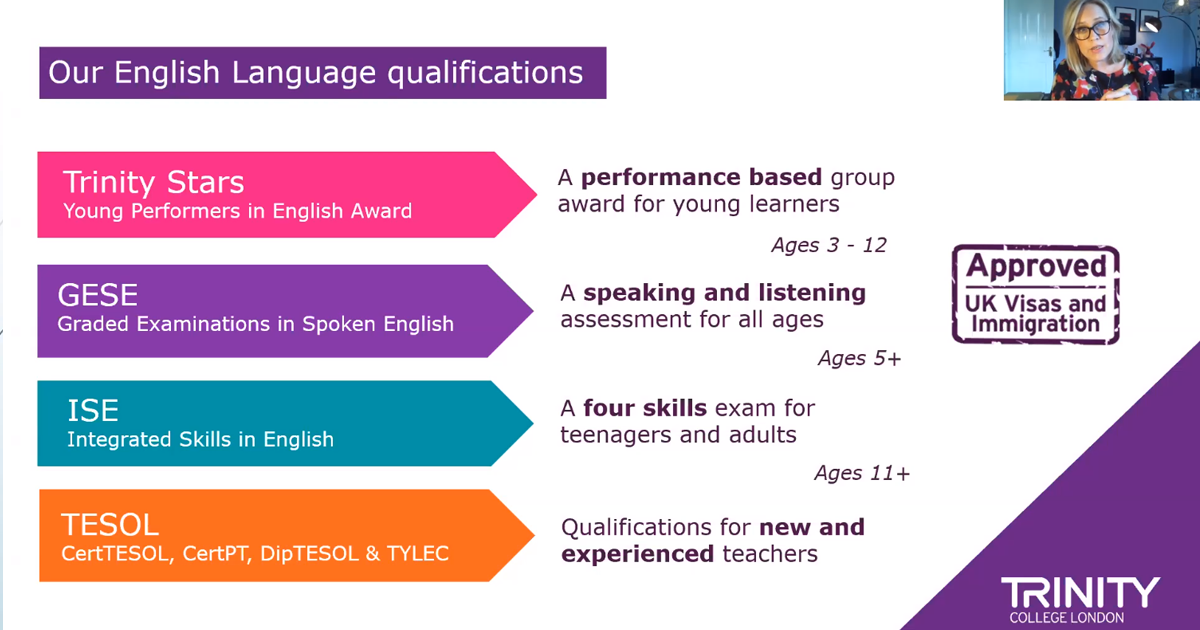 Our English Language qualifications

Trinity Stars
Young Performers in English Award

A performance based group award for young learners

Ages 3 - 12

GESE
Graded Examinations in Spoken English

A speaking and listening assessment for all ages

Ages 5+

ISE
Integrated Skills in English

A four skills exam for teenagers and adults

Ages 11+

TESOL
CertTESOL, CertPT, DipTESOL & TYLEC

Qualifications for new and experienced teachers

Approved
UK Visas and Immigration

TRINITY
COLLEGE LONDON